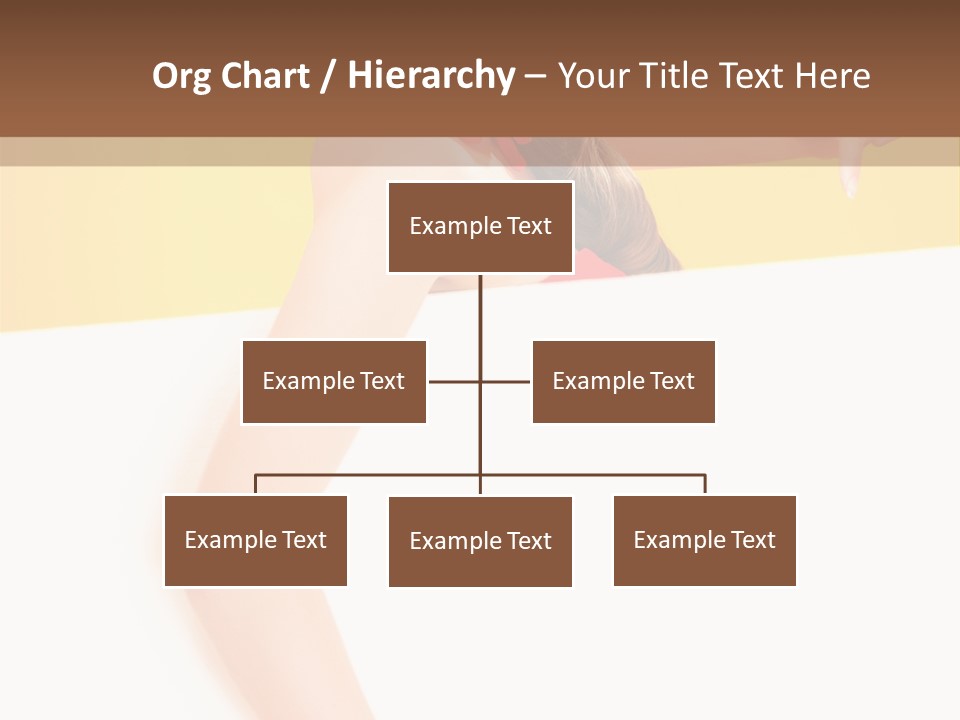 Org Chart / Hierarchy – Your Title Text Here

Example Text

Example Text

Example Text

Example Text

Example Text

Example Text